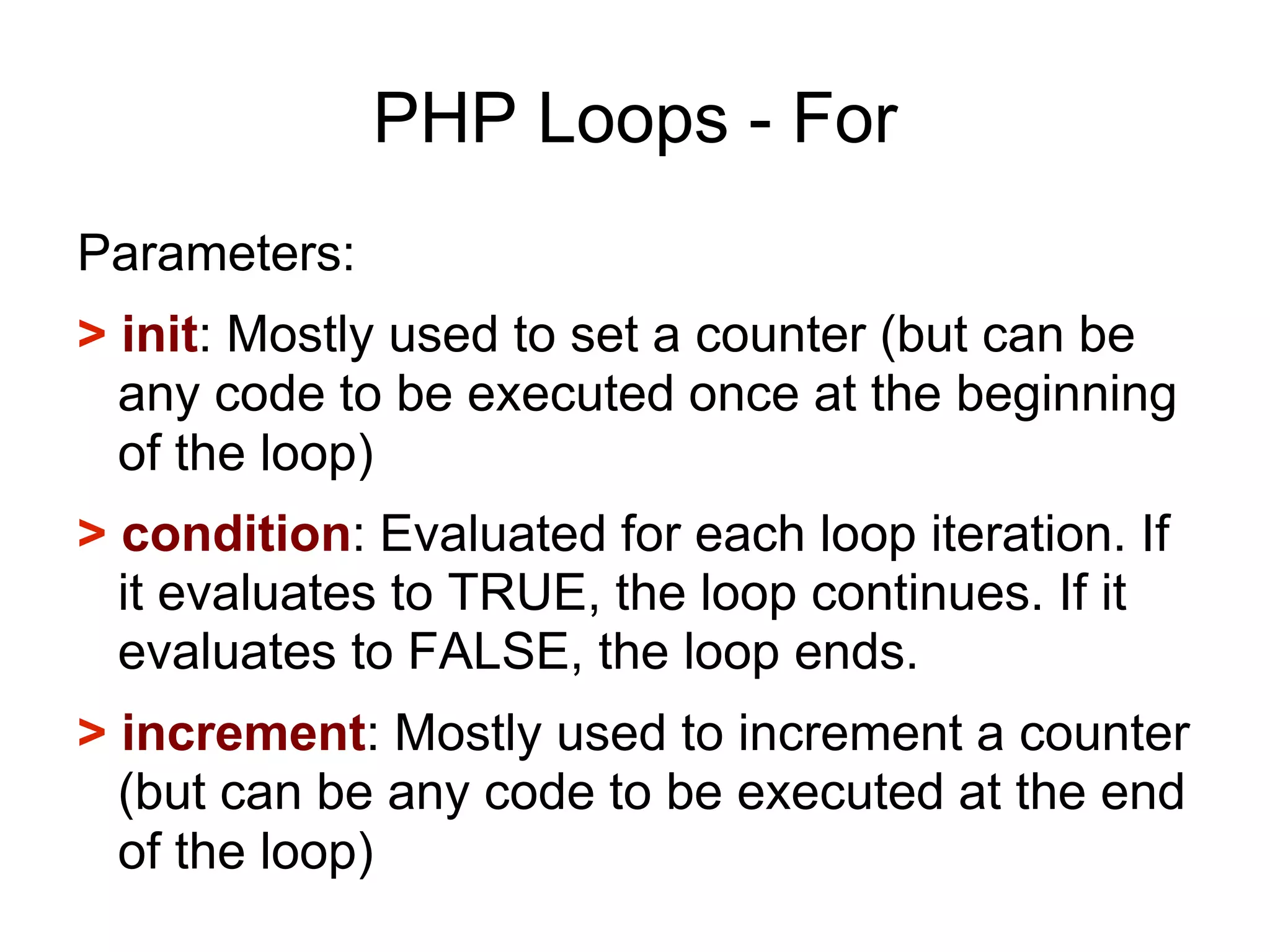 PHP Loops - For

Parameters:

> init: Mostly used to set a counter (but can be any code to be executed once at the beginning of the loop)

> condition: Evaluated for each loop iteration. If it evaluates to TRUE, the loop continues. If it evaluates to FALSE, the loop ends.

> increment: Mostly used to increment a counter (but can be any code to be executed at the end of the loop)